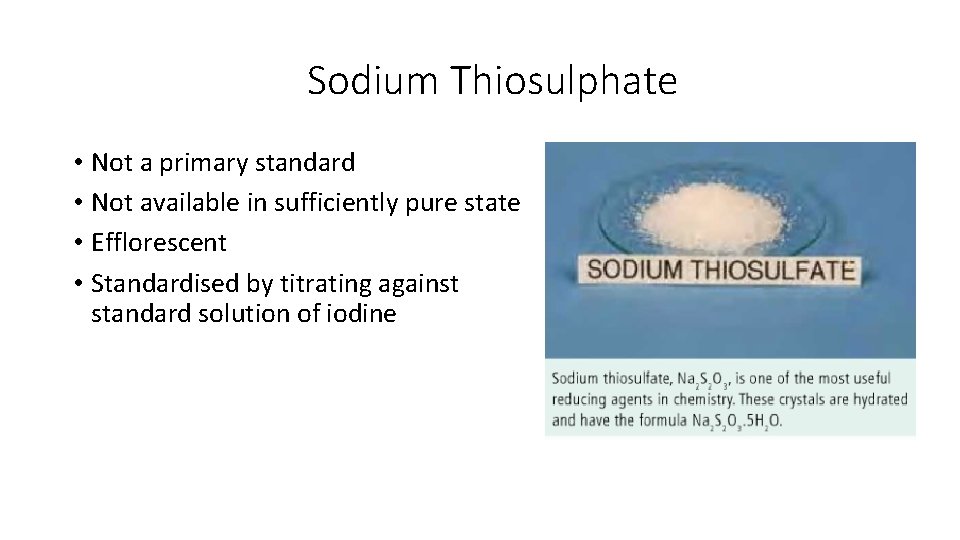 Sodium Thiosulphate

• Not a primary standard
• Not available in sufficiently pure state
• Efflorescent
• Standardised by titrating against standard solution of iodine

SODIUM THIOSULFATE

Sodium thiosulfate, $Na_2S_2O_3$, is one of the most useful reducing agents in chemistry. These crystals are hydrated and have the formula $Na_2S_2O_3.5H_2O$.